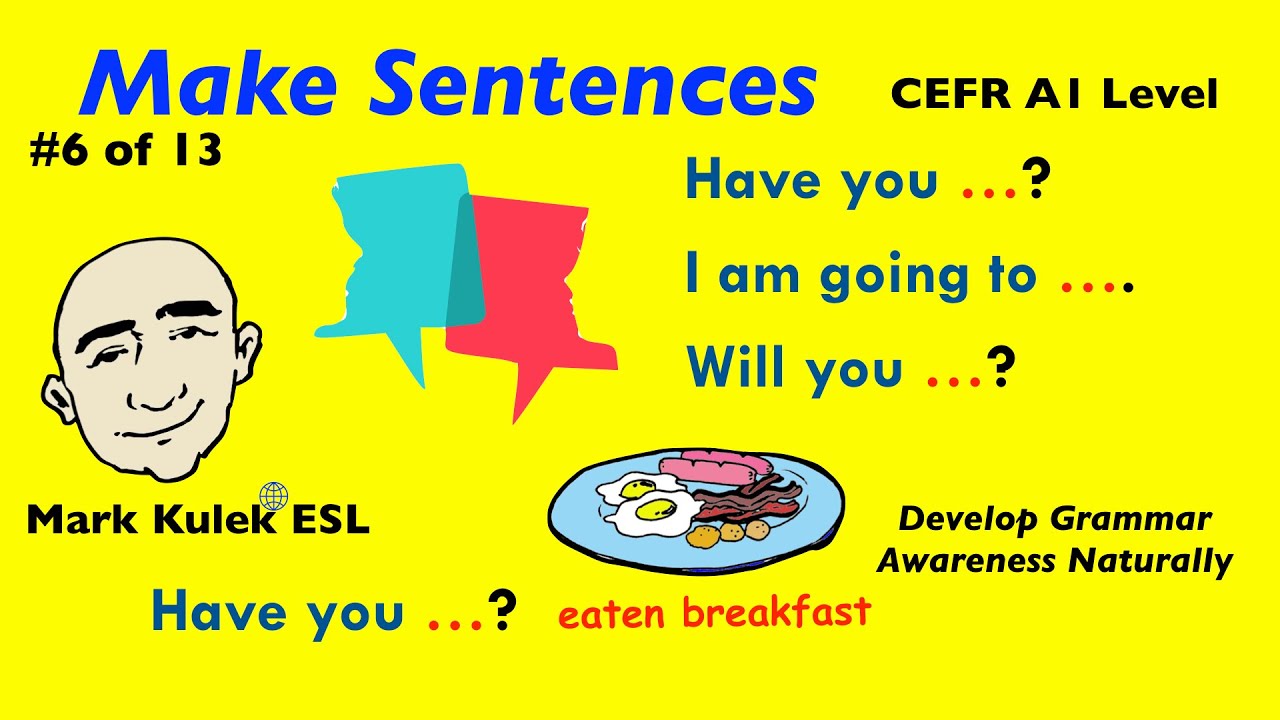 Make Sentences

CEFR A1 Level

#6 of 13

Have you ...?

I am going to ....

Will you ...?

Mark Kulek ESL

Develop Grammar Awareness Naturally

Have you ...? eaten breakfast